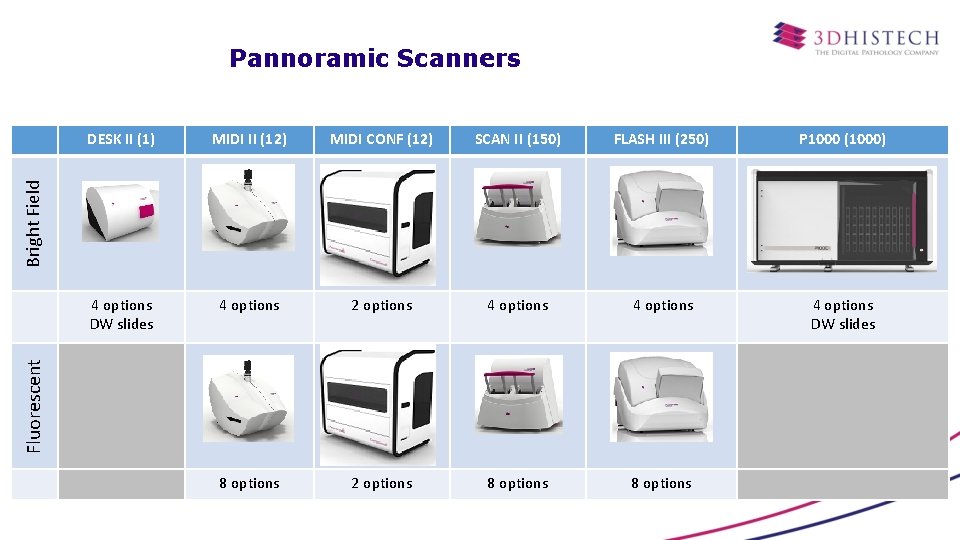 3DHISTECH
THE DIGITAL PATHOLOGY COMPANY

Pannoramic Scanners

| | DESK II (1) | MIDI II (12) | MIDI CONF (12) | SCAN II (150) | FLASH III (250) | P1000 (1000) |
|---|---|---|---|---|---|---|
| Bright Field | | | | | | |
| | 4 options DW slides | 4 options | 2 options | 4 options | 4 options | 4 options DW slides |
| Fluorescent | | | | | | |
| | | 8 options | 2 options | 8 options | 8 options | |